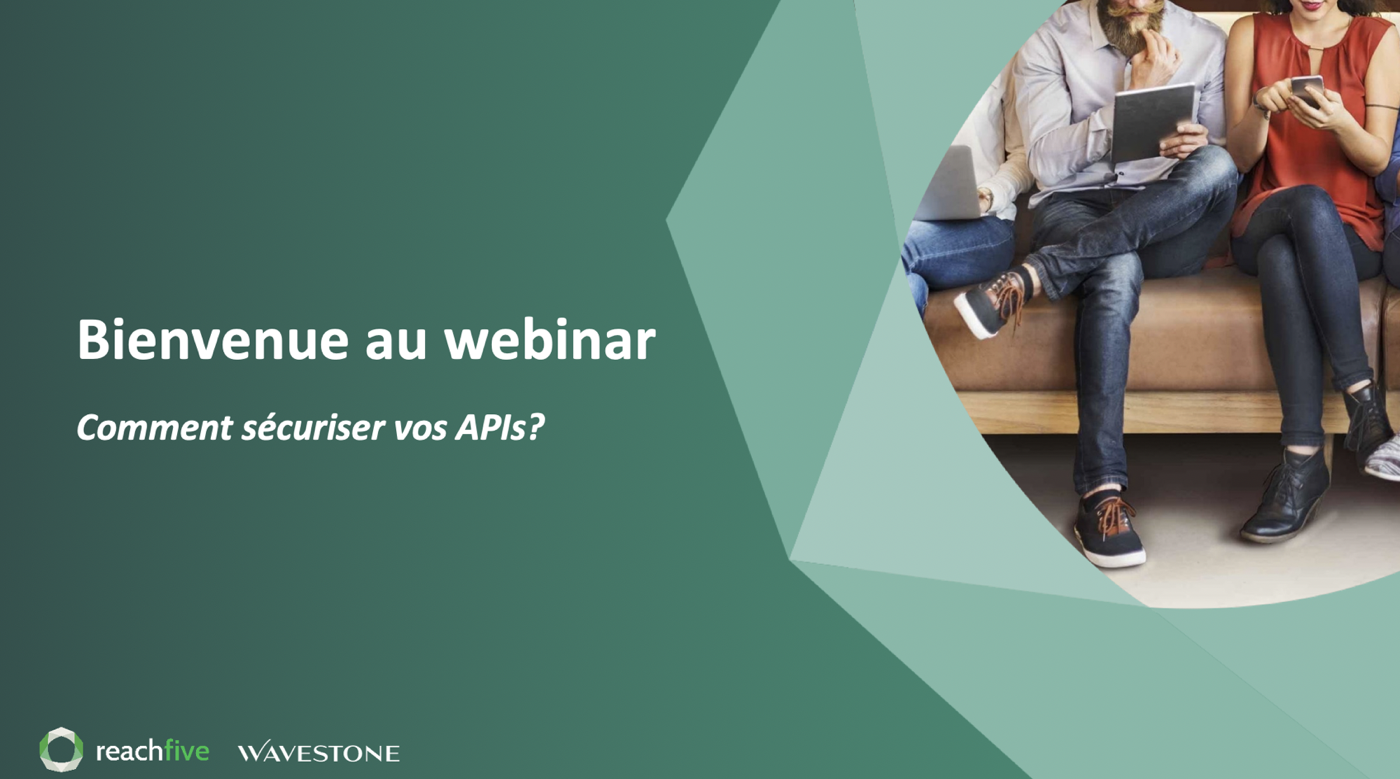 Bienvenue au webinar

Comment sécuriser vos APIs?

reachfive WAVESTONE